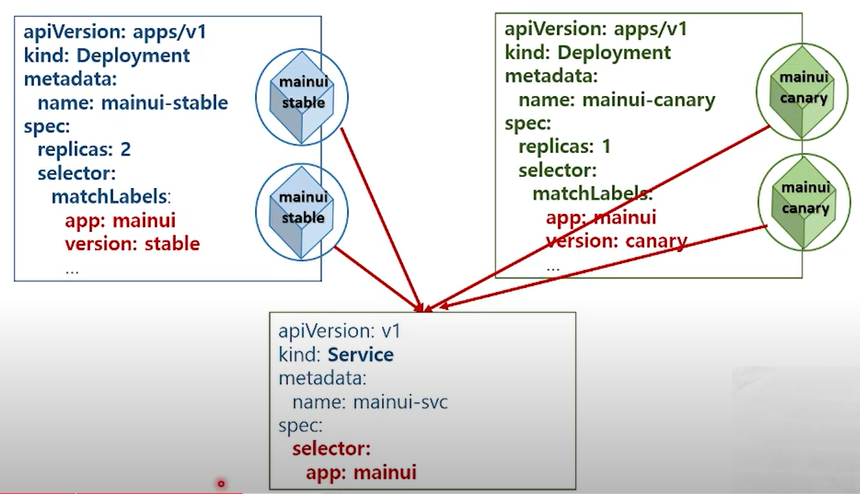 apiVersion: apps/v1
kind: Deployment
metadata:
  name: mainui-stable
spec:
  replicas: 2
  selector:
    matchLabels:
      app: mainui
      version: stable
      ...

mainui stable

mainui stable

apiVersion: apps/v1
kind: Deployment
metadata:
  name: mainui-canary
spec:
  replicas: 1
  selector:
    matchLabels:
      app: mainui
      version: canary
      ...

mainui canary

mainui canary

apiVersion: v1
kind: Service
metadata:
  name: mainui-svc
spec:
  selector:
    app: mainui